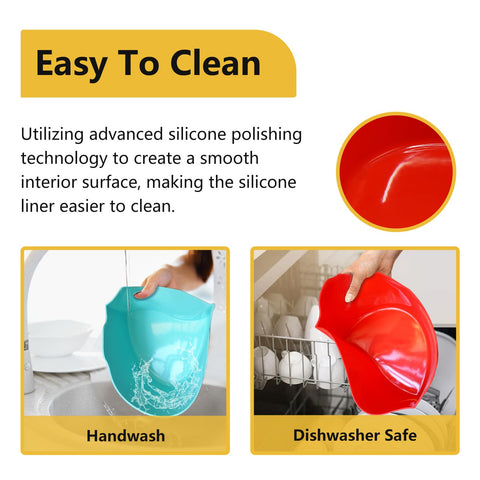 Easy To Clean

Utilizing advanced silicone polishing technology to create a smooth interior surface, making the silicone liner easier to clean.

Handwash

Dishwasher Safe